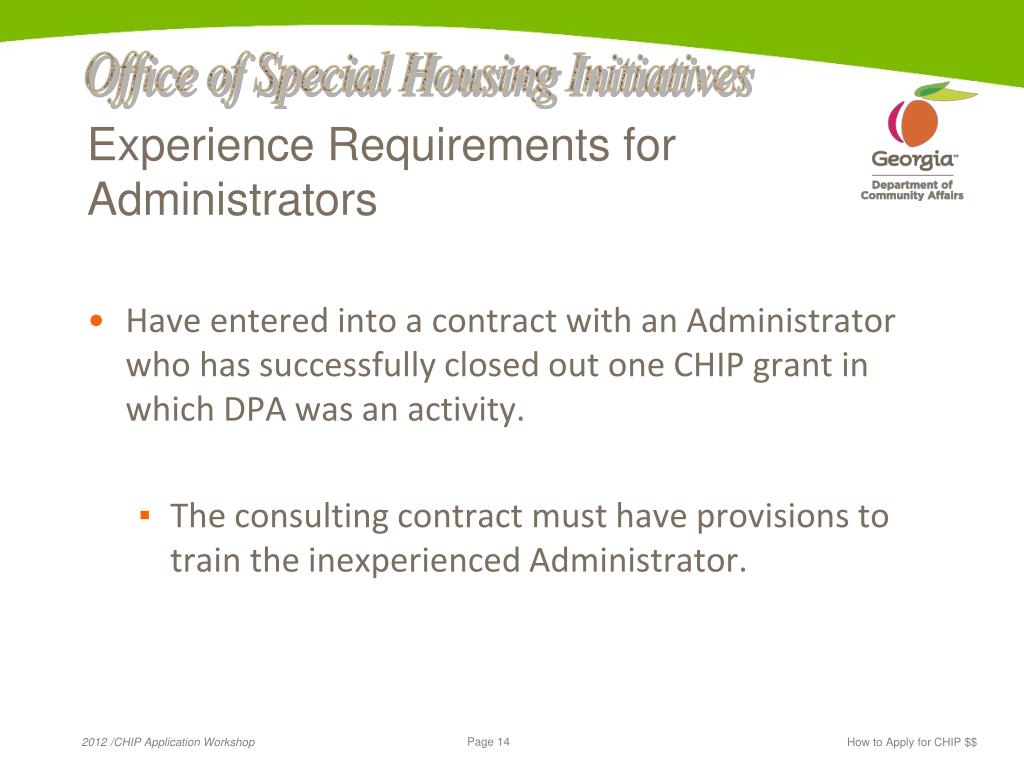 Office of Special Housing Initiatives

Experience Requirements for Administrators

Georgia™
Department of Community Affairs

• Have entered into a contract with an Administrator who has successfully closed out one CHIP grant in which DPA was an activity.

▪ The consulting contract must have provisions to train the inexperienced Administrator.

2012 /CHIP Application Workshop

Page 14

How to Apply for CHIP $$